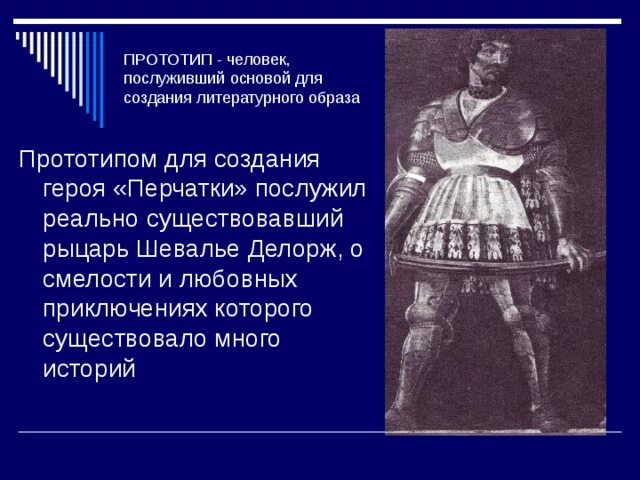 ПРОТОТИП - человек, послуживший основой для создания литературного образа

Прототипом для создания героя «Перчатки» послужил реально существовавший рыцарь Шевалье Делорж, о смелости и любовных приключениях которого существовало много историй